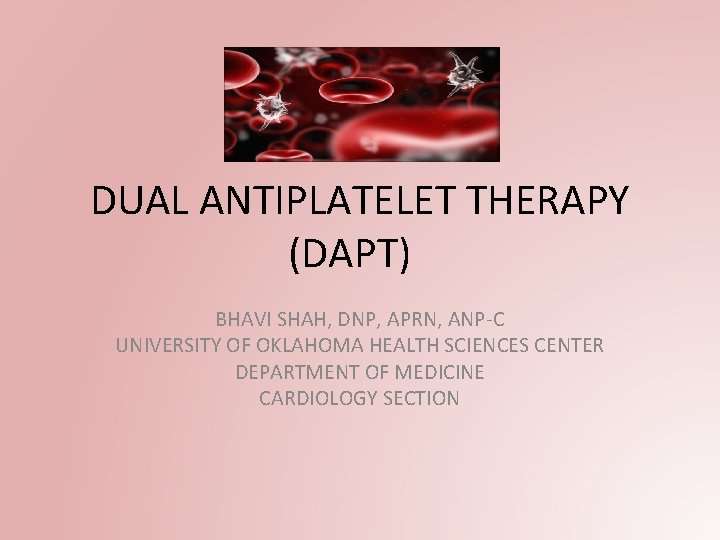 DUAL ANTIPLATELET THERAPY (DAPT)

BHAVI SHAH, DNP, APRN, ANP-C
UNIVERSITY OF OKLAHOMA HEALTH SCIENCES CENTER
DEPARTMENT OF MEDICINE
CARDIOLOGY SECTION